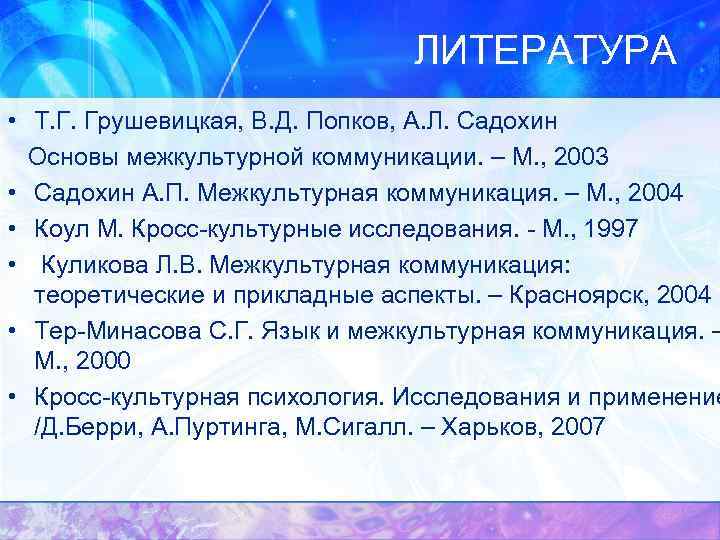 ЛИТЕРАТУРА

• Т.Г. Грушевицкая, В.Д. Попков, А.Л. Садохин Основы межкультурной коммуникации. – М., 2003
• Садохин А.П. Межкультурная коммуникация. – М., 2004
• Коул М. Кросс-культурные исследования. - М., 1997
• Куликова Л.В. Межкультурная коммуникация: теоретические и прикладные аспекты. – Красноярск, 2004
• Тер-Минасова С.Г. Язык и межкультурная коммуникация. – М., 2000
• Кросс-культурная психология. Исследования и применение /Д.Берри, А.Пуртинга, М.Сигалл. – Харьков, 2007